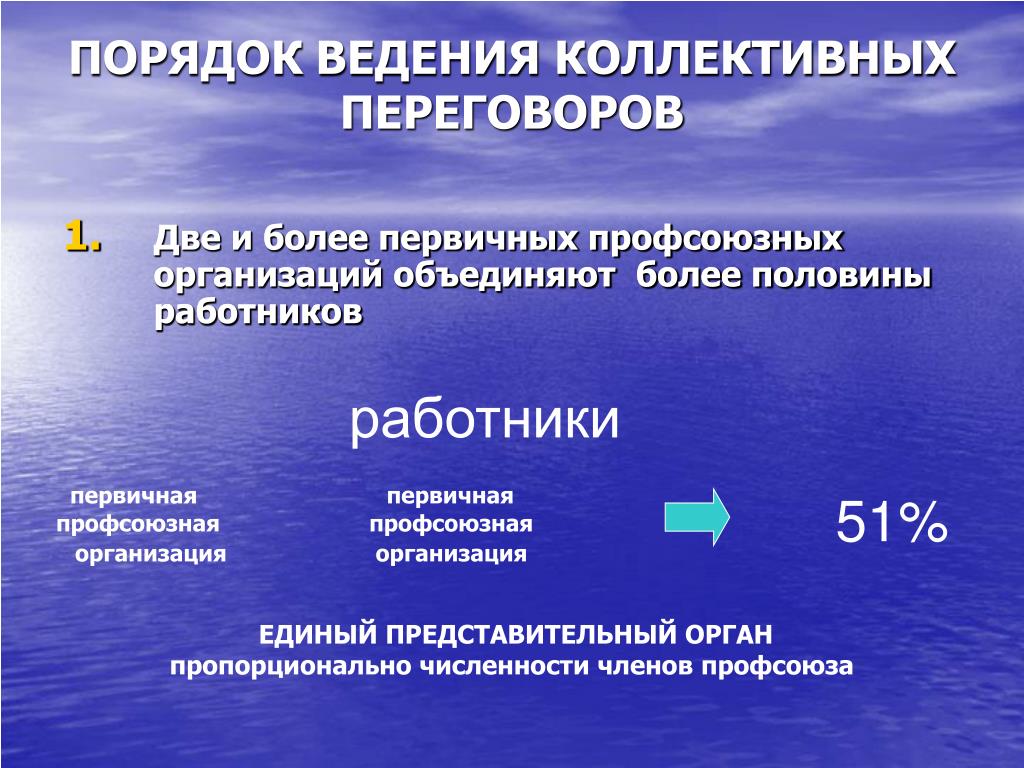 ПОРЯДОК ВЕДЕНИЯ КОЛЛЕКТИВНЫХ ПЕРЕГОВОРОВ

1. Две и более первичных профсоюзных организаций объединяют более половины работников

работники

первичная профсоюзная организация

первичная профсоюзная организация

51%

ЕДИНЫЙ ПРЕДСТАВИТЕЛЬНЫЙ ОРГАН
пропорционально численности членов профсоюза